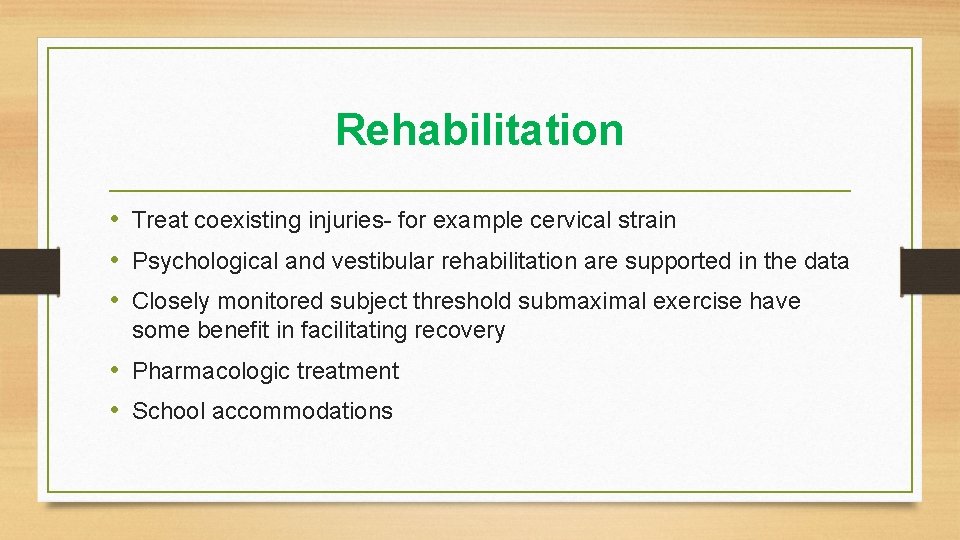 Rehabilitation

• Treat coexisting injuries- for example cervical strain
• Psychological and vestibular rehabilitation are supported in the data
• Closely monitored subject threshold submaximal exercise have some benefit in facilitating recovery
• Pharmacologic treatment
• School accommodations